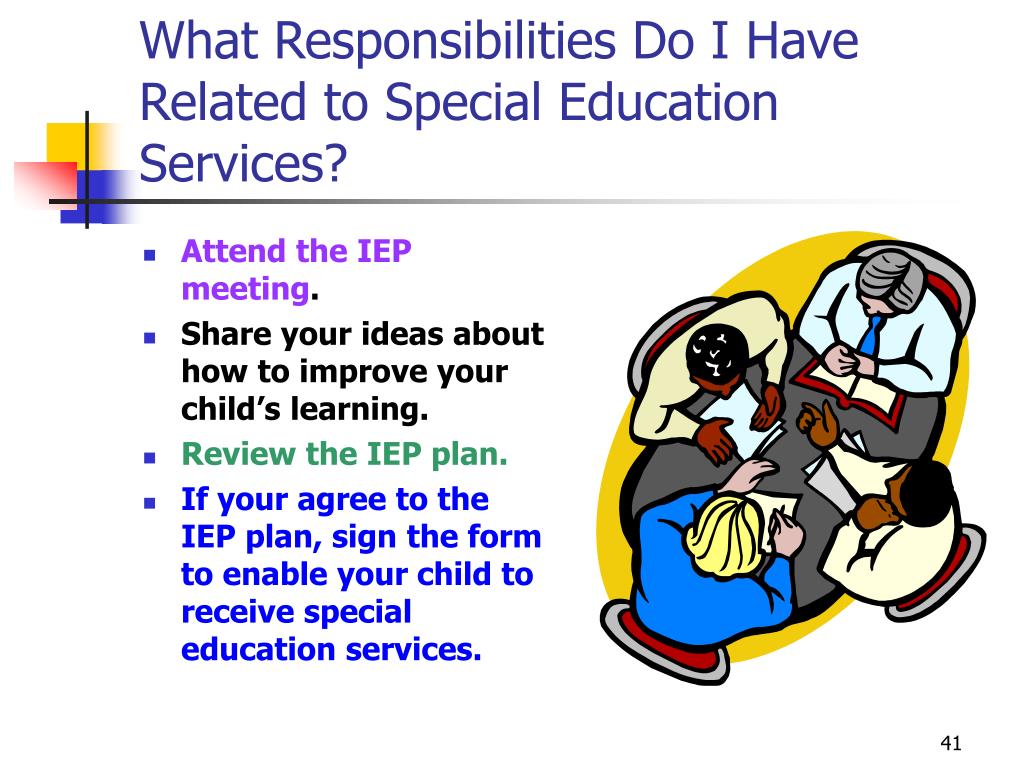 What Responsibilities Do I Have Related to Special Education Services?

- Attend the IEP meeting.
- Share your ideas about how to improve your child's learning.
- Review the IEP plan.
- If your agree to the IEP plan, sign the form to enable your child to receive special education services.

41